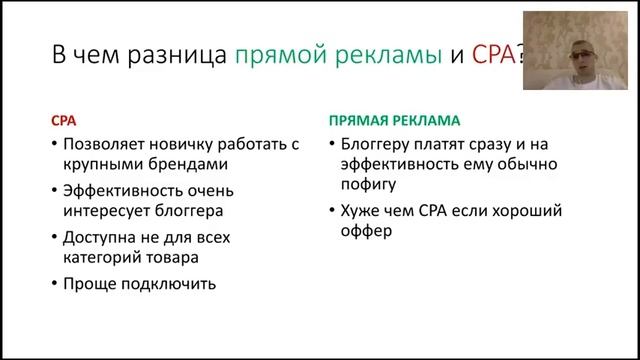 В чем разница прямой рекламы и CPA?

CPA
• Позволяет новичку работать с крупными брендами
• Эффективность очень интересует блоггера
• Доступна не для всех категорий товара
• Проще подключить

ПРЯМАЯ РЕКЛАМА
• Блоггеру платят сразу и на эффективность ему обычно пофигу
• Хуже чем CPA если хороший оффер